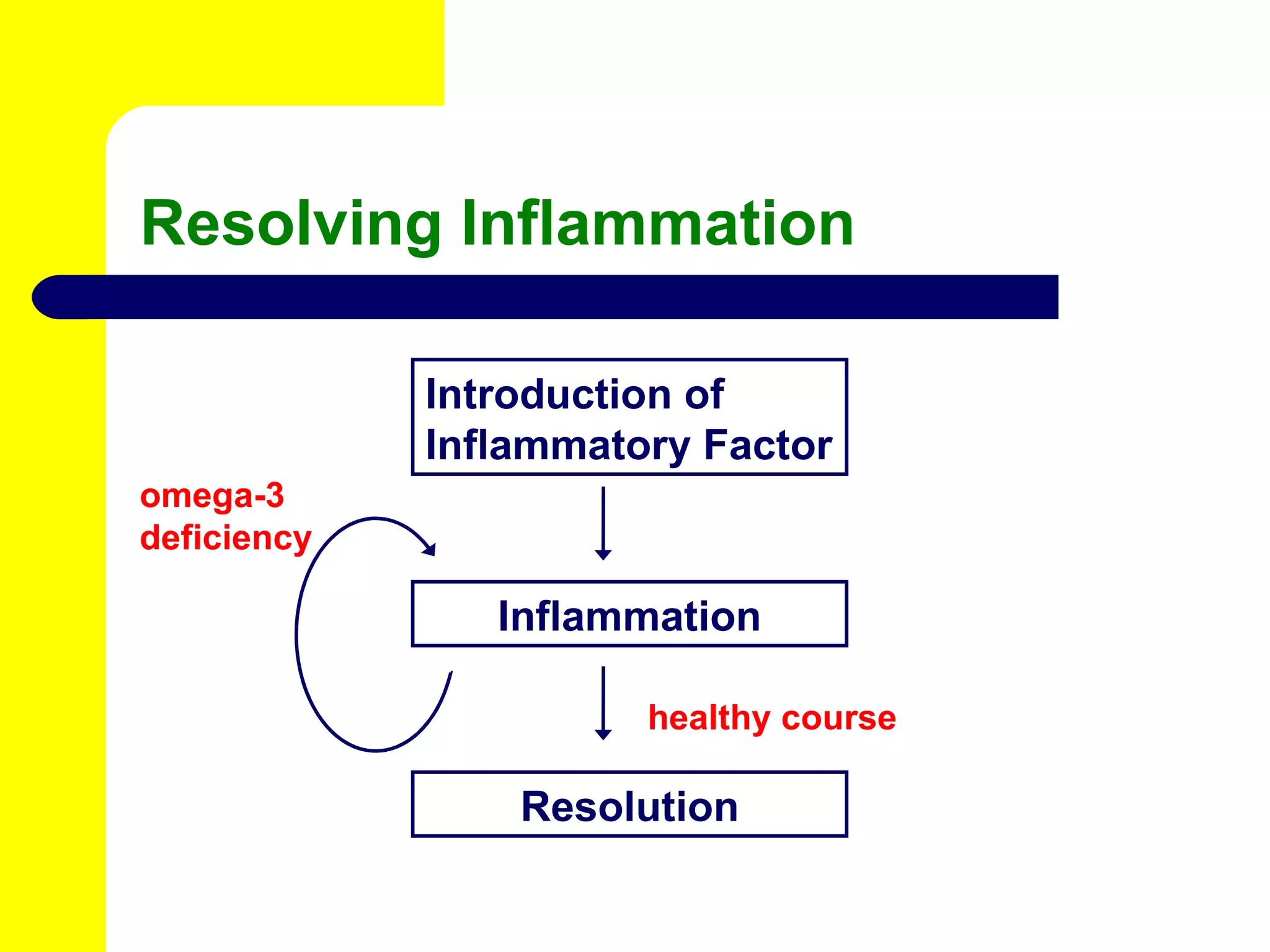 Resolving Inflammation

Introduction of Inflammatory Factor

omega-3 deficiency

Inflammation

healthy course

Resolution